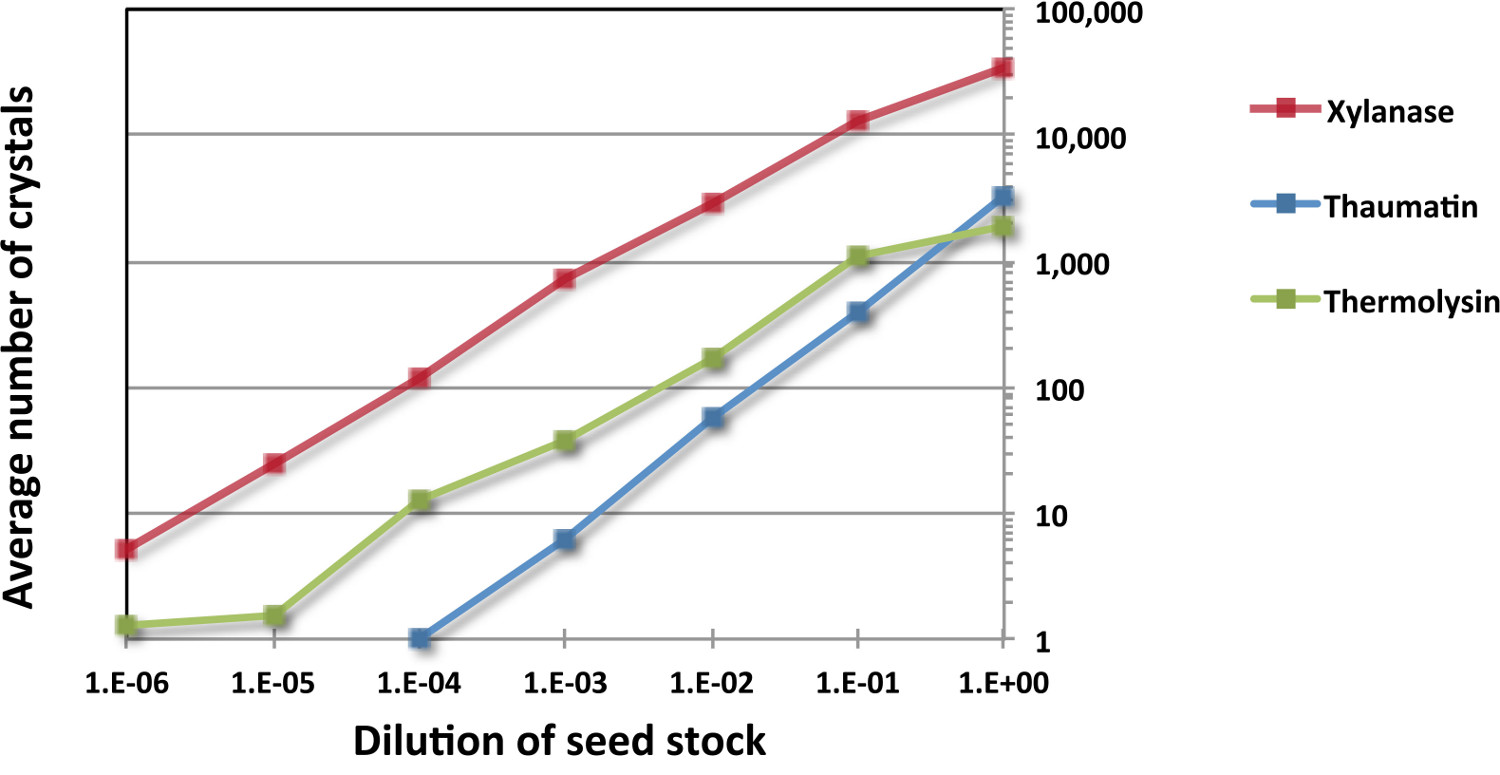 Average number of crystals

100,000
10,000
1,000
100
10
1

1.E-06
1.E-05
1.E-04
1.E-03
1.E-02
1.E-01
1.E+00

Dilution of seed stock

Xylanase
Thaumatin
Thermolysin